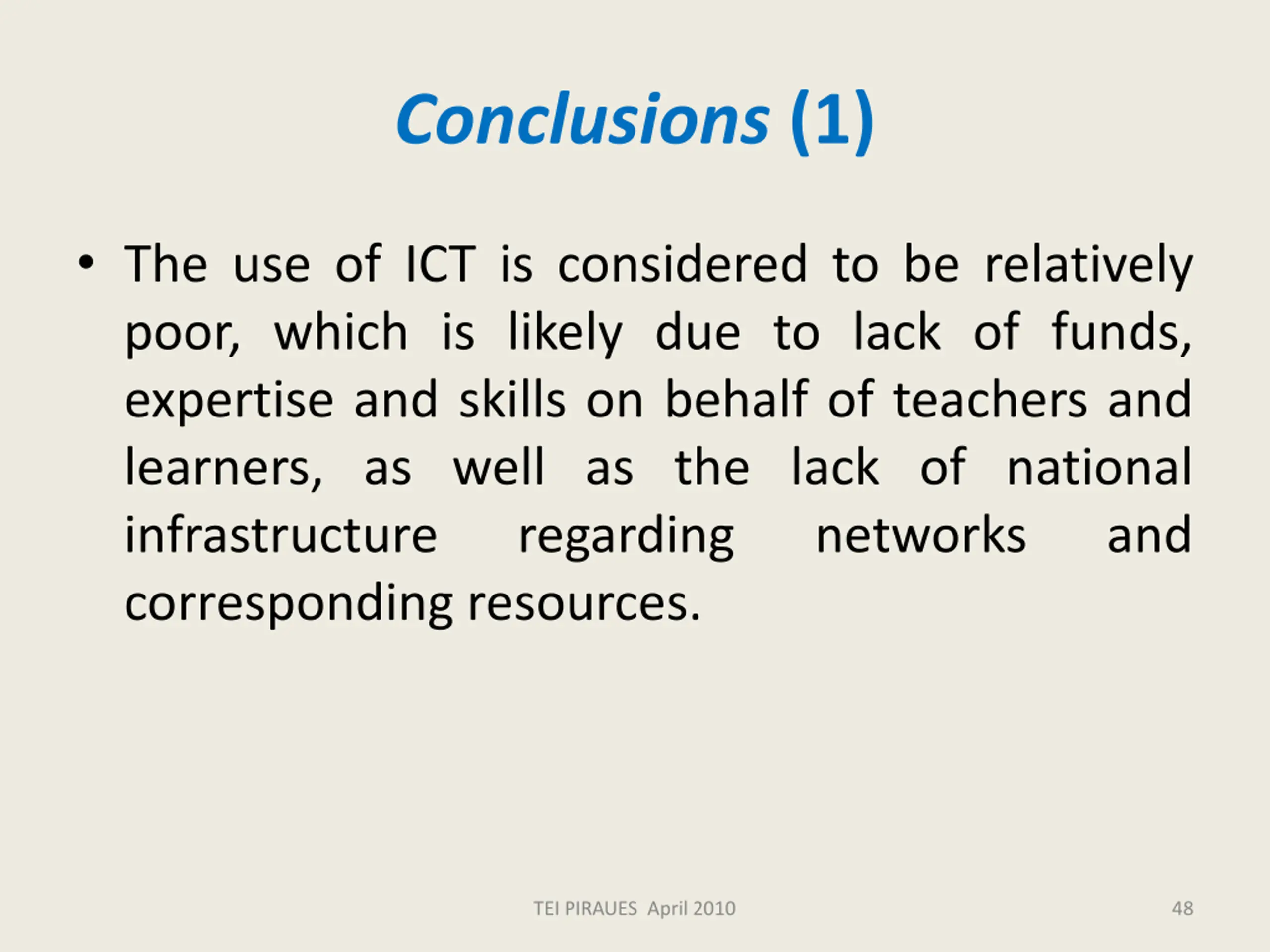 Conclusions (1)

• The use of ICT is considered to be relatively poor, which is likely due to lack of funds, expertise and skills on behalf of teachers and learners, as well as the lack of national infrastructure regarding networks and corresponding resources.

TEI PIRAUES April 2010

48